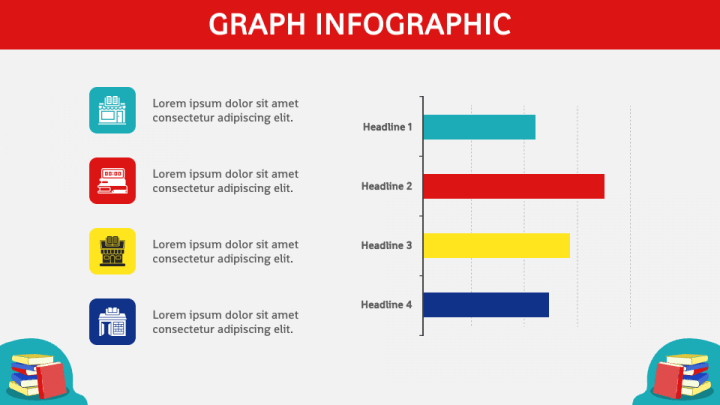 GRAPH INFOGRAPHIC

Lorem ipsum dolor sit amet consectetur adipiscing elit.

Lorem ipsum dolor sit amet consectetur adipiscing elit.

Lorem ipsum dolor sit amet consectetur adipiscing elit.

Lorem ipsum dolor sit amet consectetur adipiscing elit.

Headline 1

Headline 2

Headline 3

Headline 4